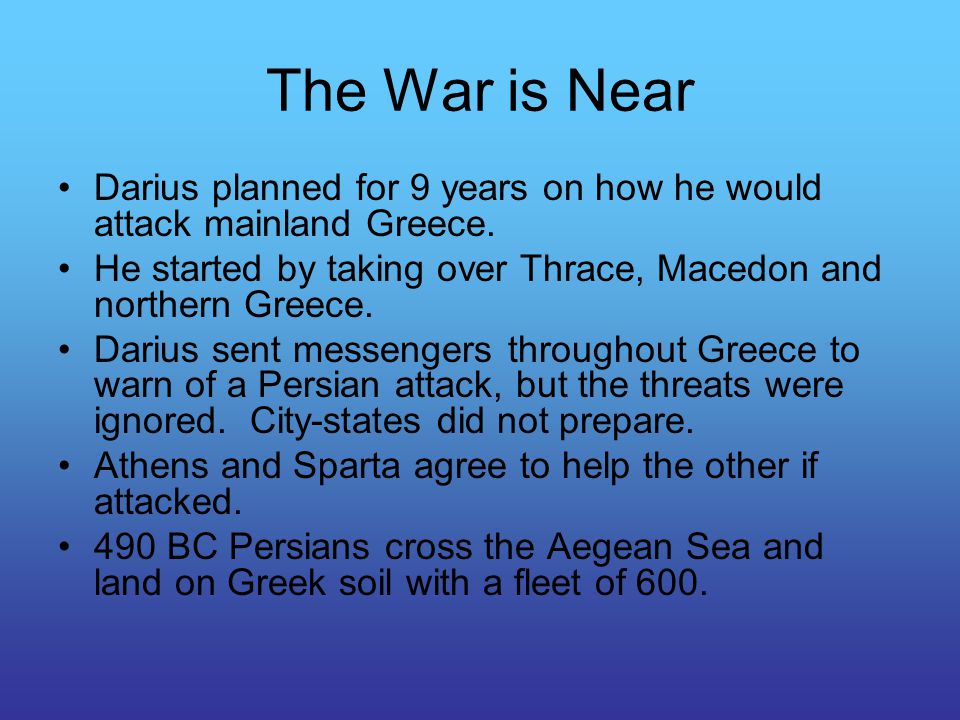 The War is Near

• Darius planned for 9 years on how he would attack mainland Greece.
• He started by taking over Thrace, Macedon and northern Greece.
• Darius sent messengers throughout Greece to warn of a Persian attack, but the threats were ignored.  City-states did not prepare.
• Athens and Sparta agree to help the other if attacked.
• 490 BC Persians cross the Aegean Sea and land on Greek soil with a fleet of 600.